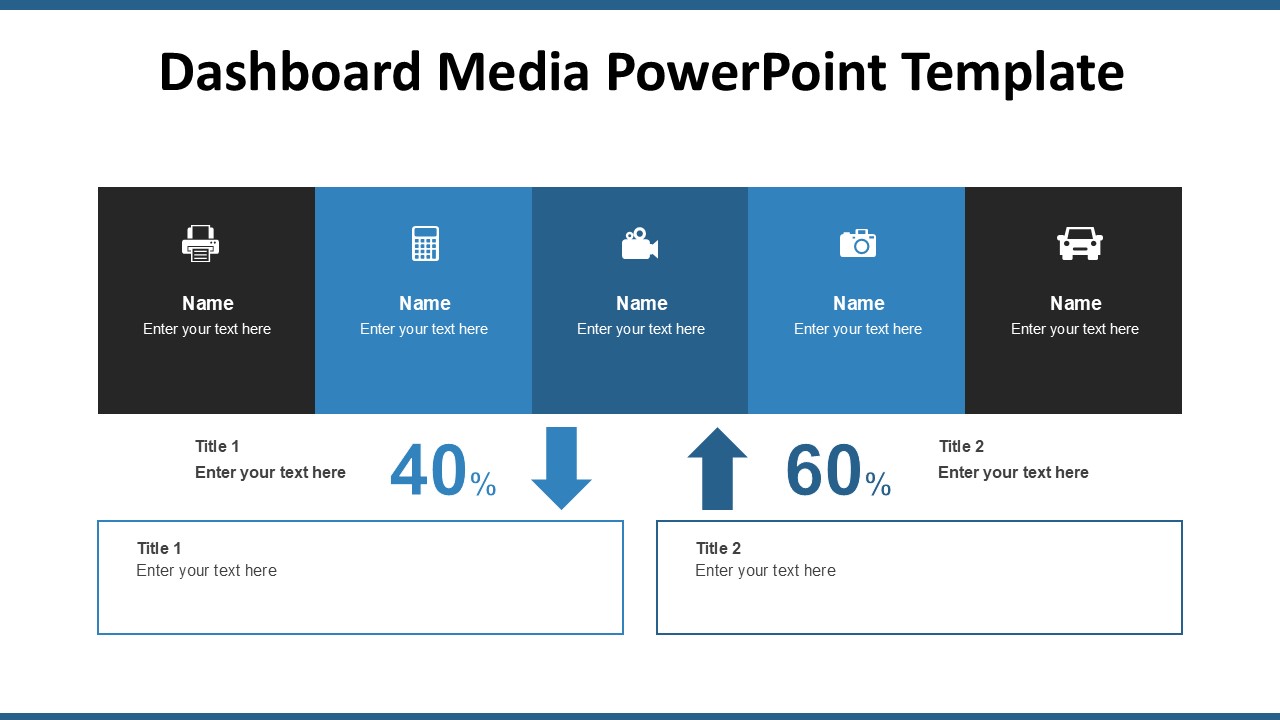 Dashboard Media PowerPoint Template

Name
Enter your text here

Name
Enter your text here

Name
Enter your text here

Name
Enter your text here

Name
Enter your text here

Title 1
Enter your text here

40%

60%

Title 2
Enter your text here

Title 1
Enter your text here

Title 2
Enter your text here